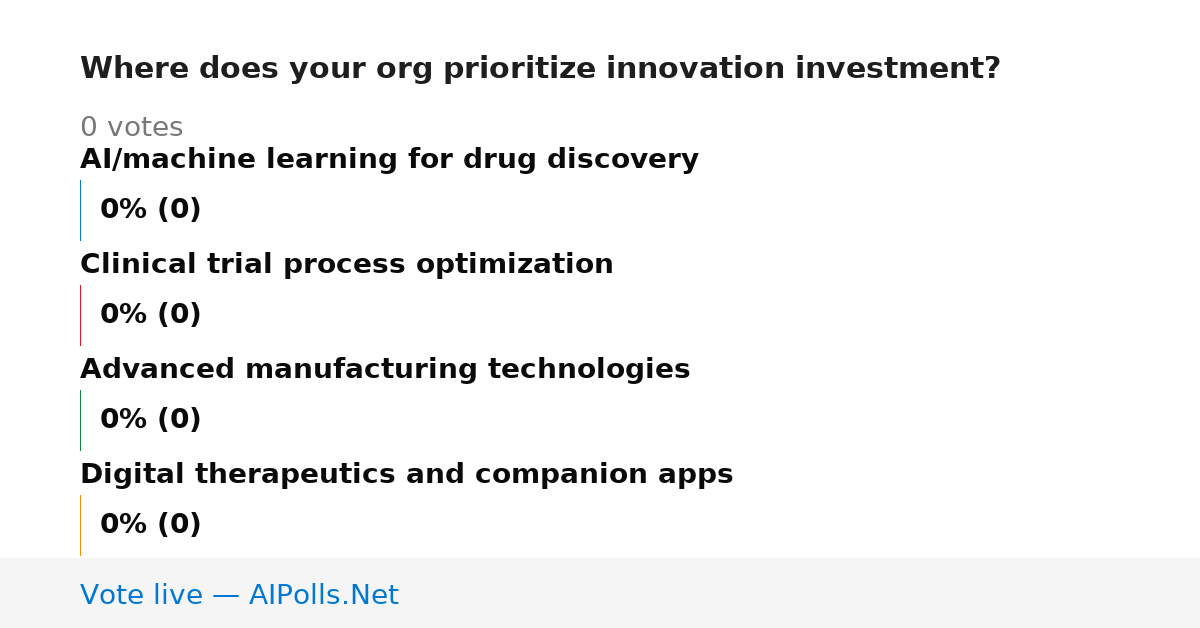 Where does your org prioritize innovation investment?

0 votes

AI/machine learning for drug discovery

0% (0)

Clinical trial process optimization

0% (0)

Advanced manufacturing technologies

0% (0)

Digital therapeutics and companion apps

0% (0)

Vote live — AIPolls.Net